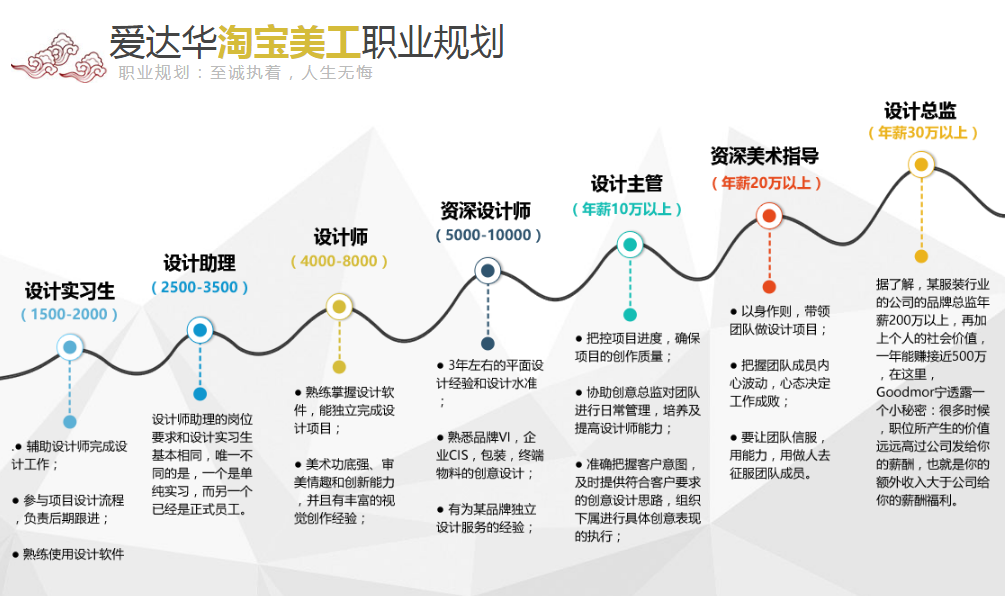 爱达华淘宝美工职业规划
职业规划：至诚执着，人生无悔

设计实习生
（1500-2000）
.● 辅助设计师完成设计工作；
● 参与项目设计流程，负责后期跟进；
● 熟练使用设计软件

设计助理
（2500-3500）
设计师助理的岗位要求和设计实习生基本相同，唯一不同的是，一个是单纯实习，而另一个已经是正式员工。

设计师
（4000-8000）
● 熟练掌握设计软件，能独立完成设计项目；
● 美术功底强、审美情趣和创新能力，并且有丰富的视觉创作经验；

资深设计师
（5000-10000）
● 3年左右的平面设计经验和设计水准；
● 熟悉品牌VI，企业CIS，包装，终端物料的创意设计；
● 有为某品牌独立设计服务的经验；

设计主管
（年薪10万以上）
● 把控项目进度，确保项目的创作质量；
● 协助创意总监对团队进行日常管理，培养及提高设计师能力；
● 准确把握客户意图，及时提供符合客户要求的创意设计思路，组织下属进行具体创意表现的执行；

资深美术指导
（年薪20万以上）
● 以身作则，带领团队做设计项目；
● 把握团队成员内心波动，心态决定工作成败；
● 要让团队信服，用能力，用做人去征服团队成员。

设计总监
（年薪30万以上）
据了解，某服装行业的公司的品牌总监年薪200万以上，再加上个人的社会价值，一年能赚接近500万，在这里，Goodmor宁透露一个小秘密：很多时候，职位所产生的价值远远高过公司发给你的薪酬，也就是你的额外收入大于公司给你的薪酬福利。